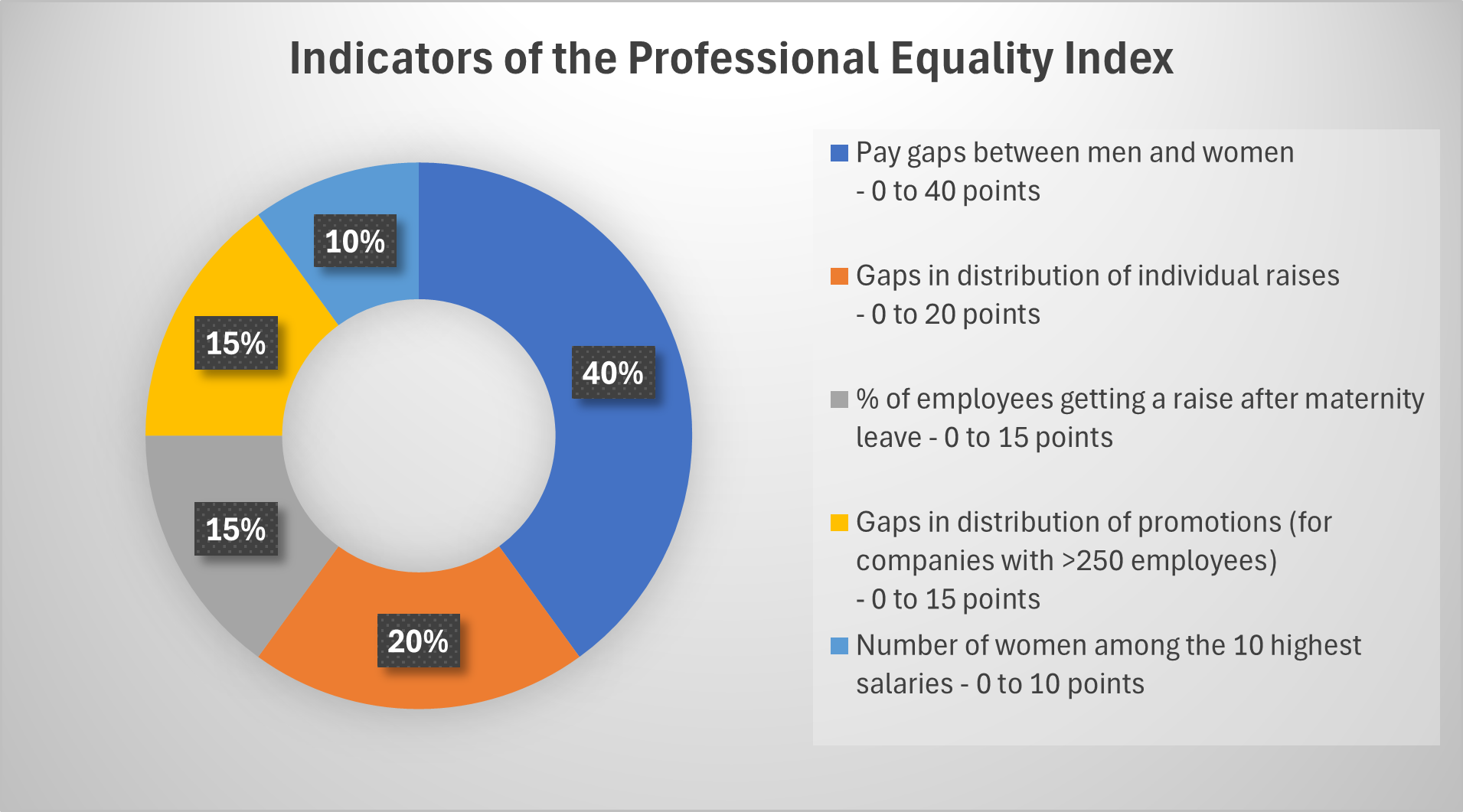 Indicators of the Professional Equality Index

10%

15%

40%

15%

20%

Pay gaps between men and women - 0 to 40 points

Gaps in distribution of individual raises - 0 to 20 points

% of employees getting a raise after maternity leave - 0 to 15 points

Gaps in distribution of promotions (for companies with >250 employees) - 0 to 15 points

Number of women among the 10 highest salaries - 0 to 10 points